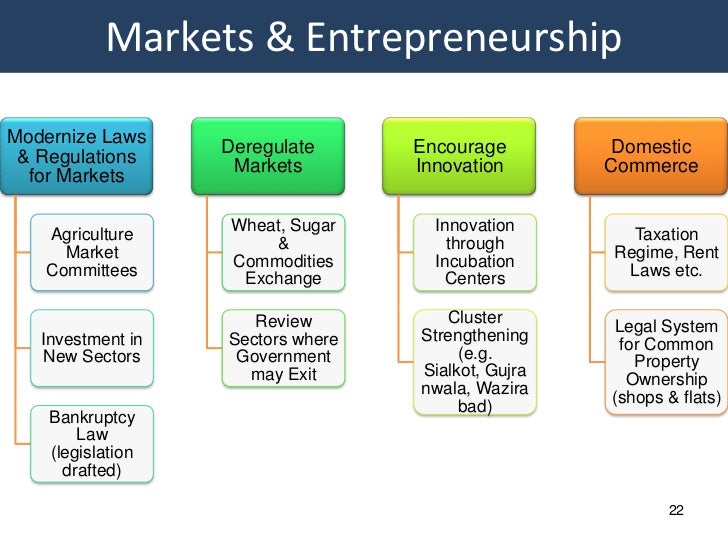 Markets & Entrepreneurship

Modernize Laws & Regulations for Markets

Agriculture Market Committees

Investment in New Sectors

Bankruptcy Law (legislation drafted)

Deregulate Markets

Wheat, Sugar & Commodities Exchange

Review Sectors where Government may Exit

Encourage Innovation

Innovation through Incubation Centers

Cluster Strengthening (e.g. Sialkot, Gujra nwala, Wazira bad)

Domestic Commerce

Taxation Regime, Rent Laws etc.

Legal System for Common Property Ownership (shops & flats)

22